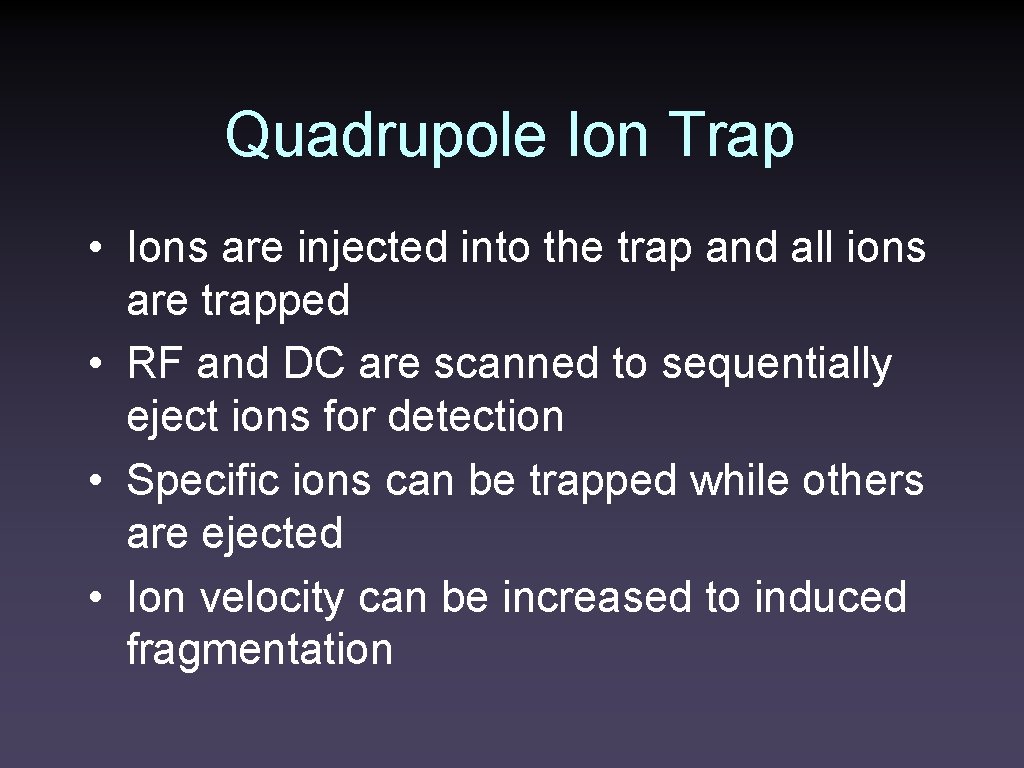 Quadrupole Ion Trap

• Ions are injected into the trap and all ions are trapped
• RF and DC are scanned to sequentially eject ions for detection
• Specific ions can be trapped while others are ejected
• Ion velocity can be increased to induced fragmentation